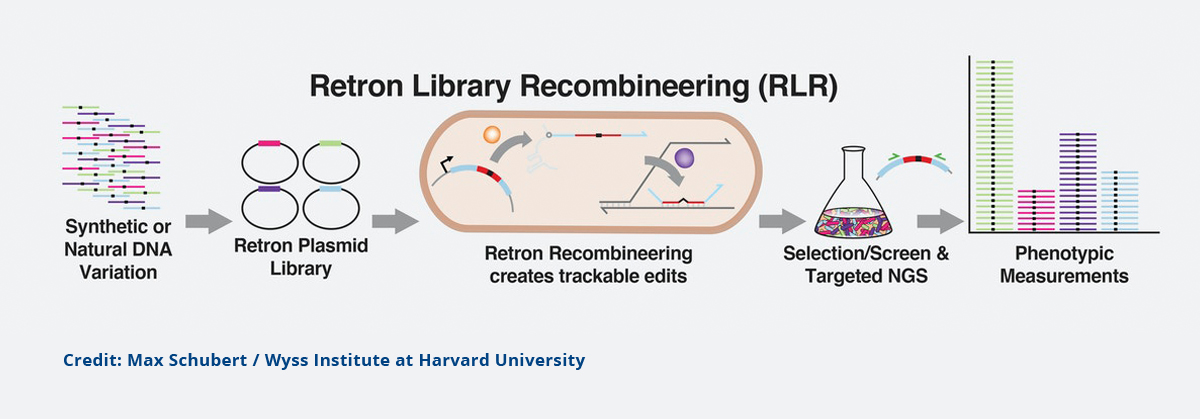 Retron Library Recombineering (RLR)

Synthetic or Natural DNA Variation

Retron Plasmid Library

Retron Recombineering creates trackable edits

Selection/Screen & Targeted NGS

Phenotypic Measurements

Credit: Max Schubert / Wyss Institute at Harvard University